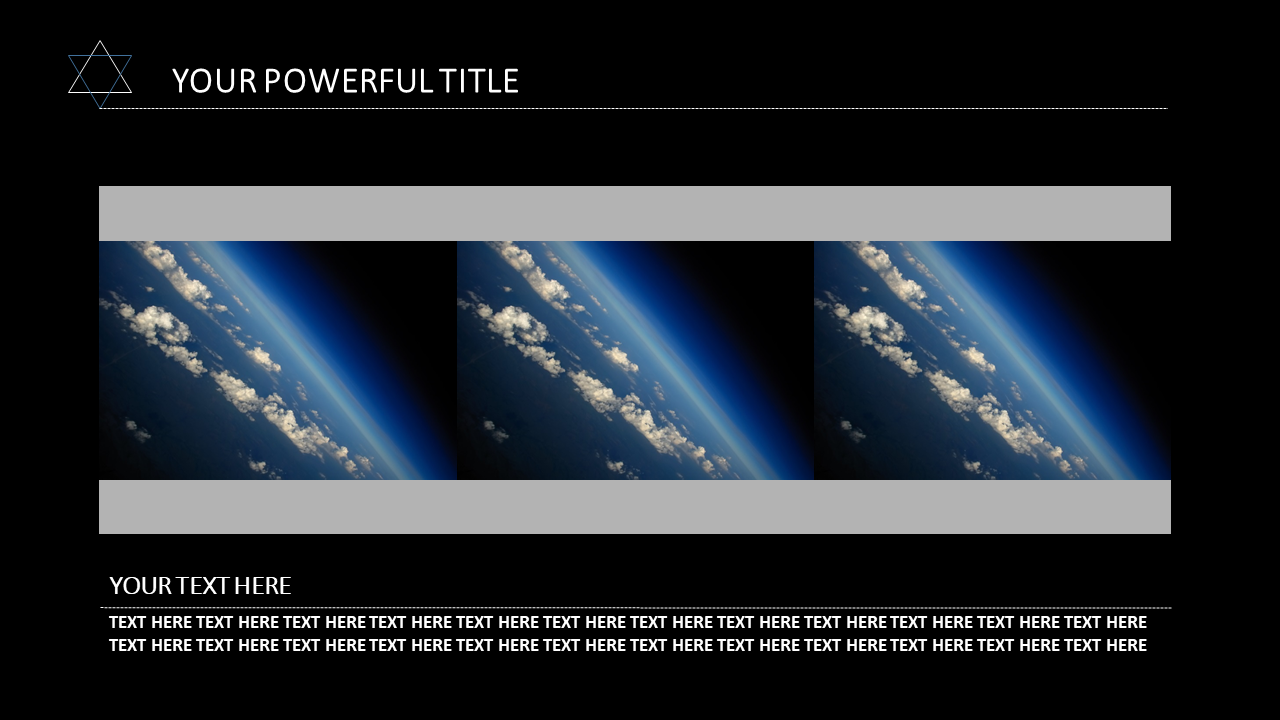 YOUR POWERFUL TITLE

YOUR TEXT HERE

TEXT HERE TEXT HERE TEXT HERE TEXT HERE TEXT HERE TEXT HERE TEXT HERE TEXT HERE TEXT HERE TEXT HERE TEXT HERE TEXT HERE TEXT HERE TEXT HERE TEXT HERE TEXT HERE TEXT HERE TEXT HERE TEXT HERE TEXT HERE TEXT HERE TEXT HERE TEXT HERE TEXT HERE